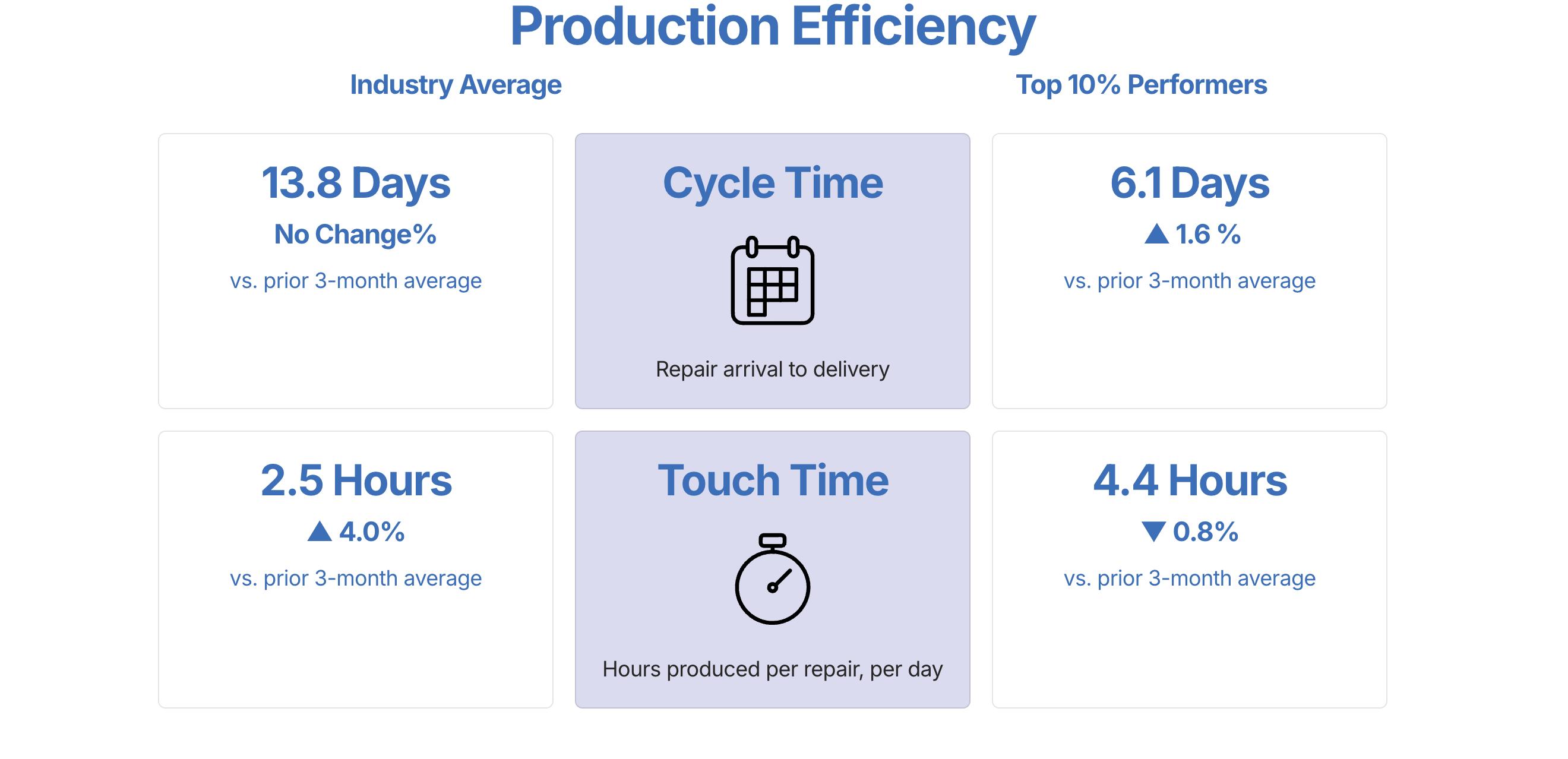 Production Efficiency

Industry Average

Top 10% Performers

13.8 Days
No Change%
vs. prior 3-month average

Cycle Time
Repair arrival to delivery

6.1 Days
▲ 1.6 %
vs. prior 3-month average

2.5 Hours
▲ 4.0%
vs. prior 3-month average

Touch Time
Hours produced per repair, per day

4.4 Hours
▼ 0.8%
vs. prior 3-month average